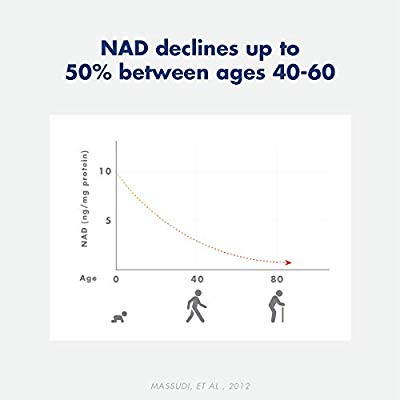 NAD declines up to 50% between ages 40-60

NAD (ng/mg protein)

10

5

Age 0 40 80

MASSUDI, ET AL., 2012